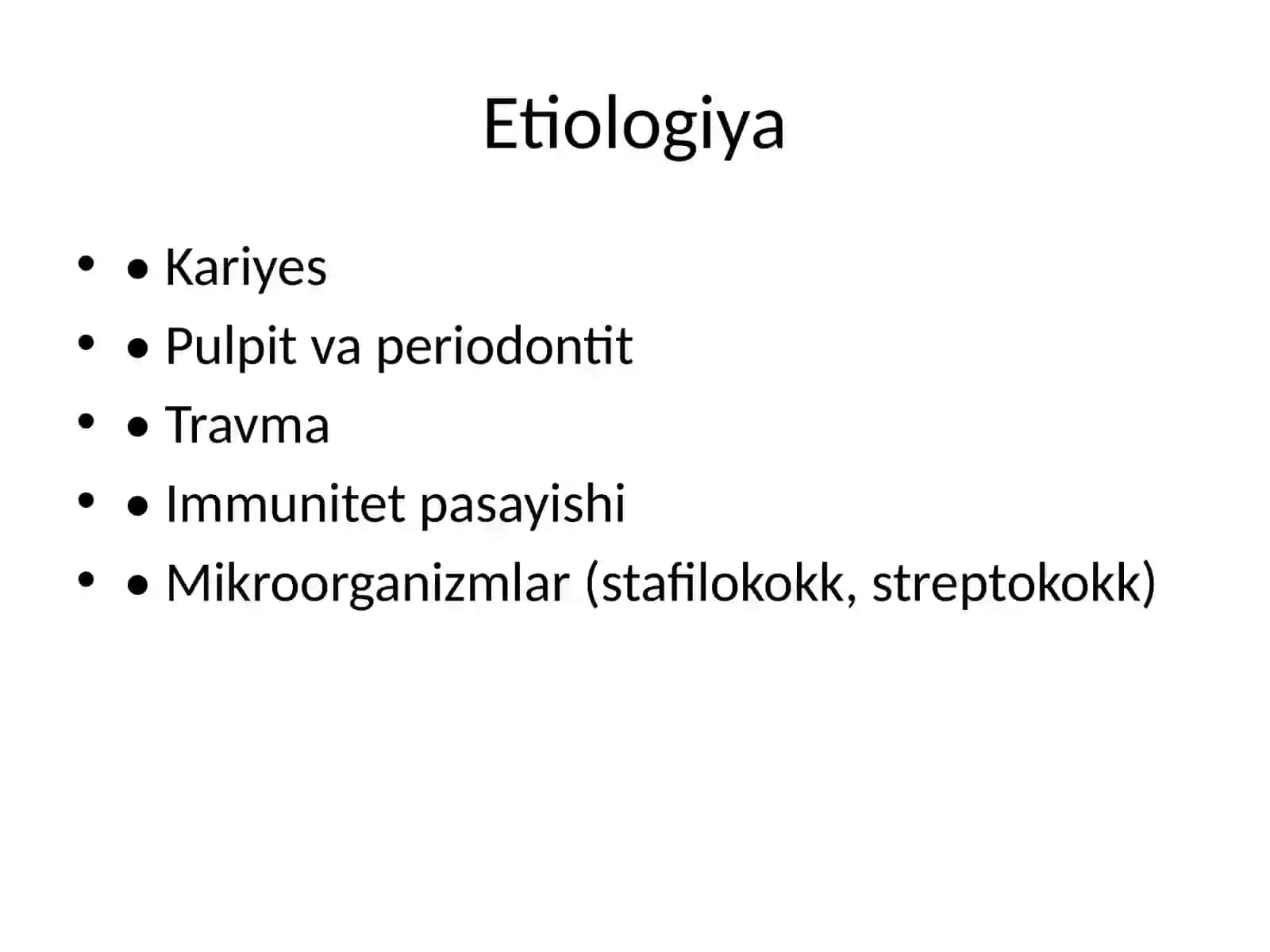 Etiologiya

• • Kariyes
• • Pulpit va periodontit
• • Travma
• • Immunitet pasayishi
• • Mikroorganizmlar (stafilokokk, streptokokk)